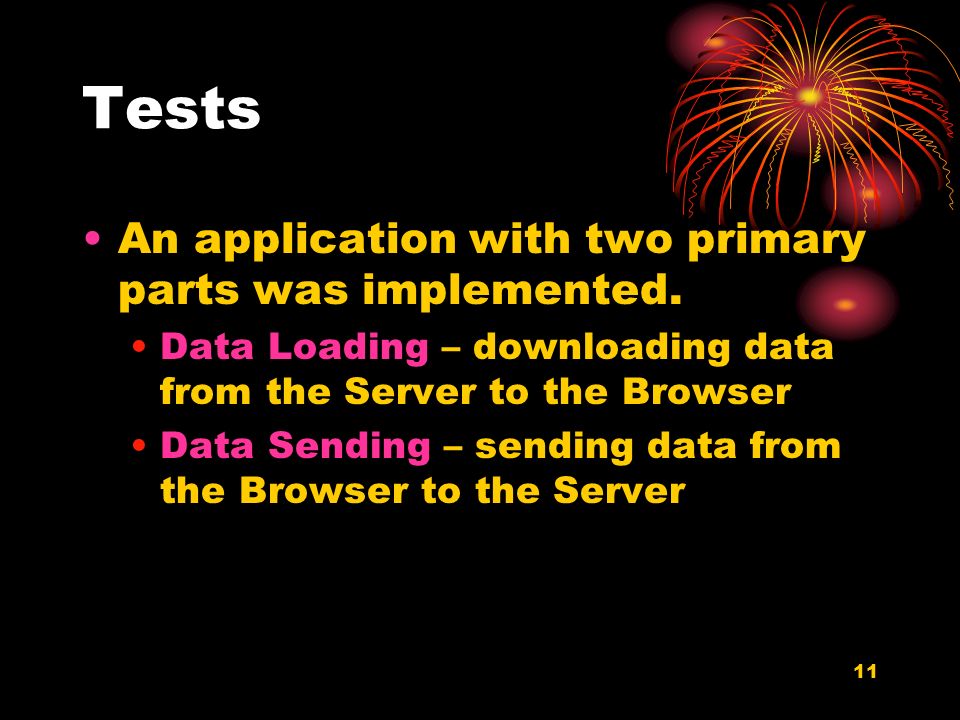 Tests

• An application with two primary parts was implemented.
  • Data Loading – downloading data from the Server to the Browser
  • Data Sending – sending data from the Browser to the Server

11